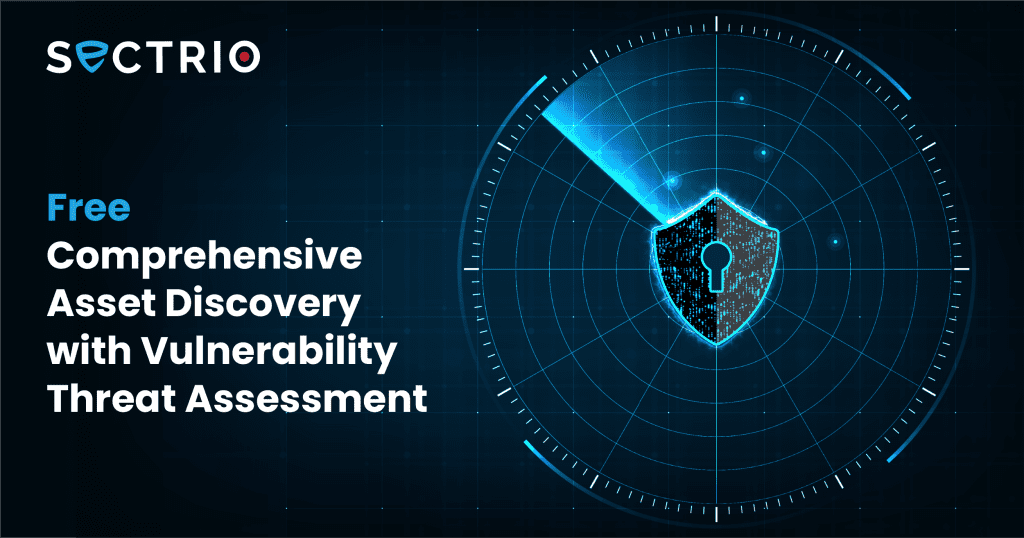 SECTRIO

Free
Comprehensive
Asset Discovery
with Vulnerability
Threat Assessment